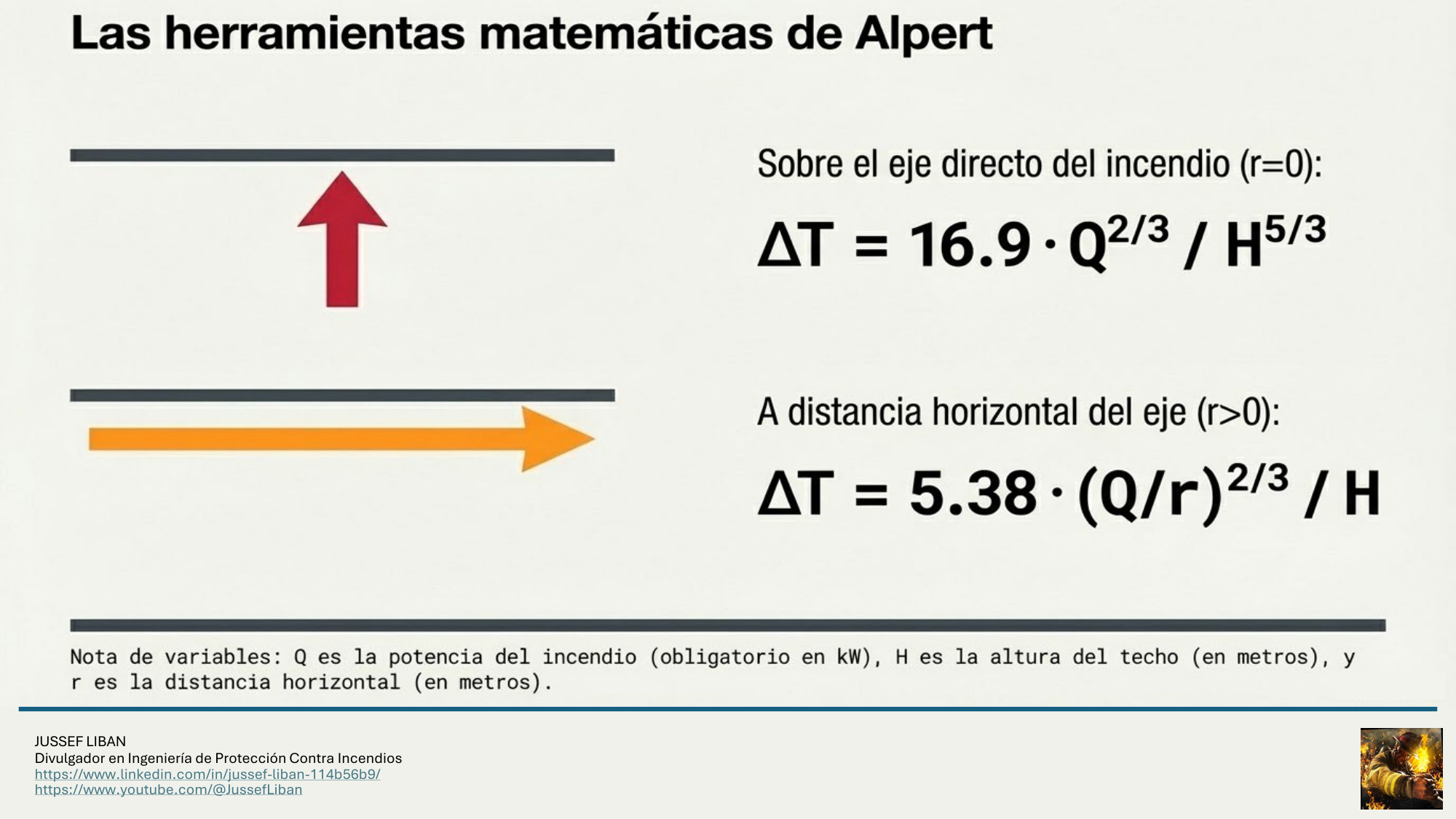 Las herramientas matemáticas de Alpert

Sobre el eje directo del incendio (r=0):

$\Delta T = 16.9 \cdot Q^{2/3} / H^{5/3}$

A distancia horizontal del eje (r>0):

$\Delta T = 5.38 \cdot (Q/r)^{2/3} / H$

Nota de variables: Q es la potencia del incendio (obligatorio en kW), H es la altura del techo (en metros), y r es la distancia horizontal (en metros).

JUSSEF LIBAN
Divulgador en Ingeniería de Protección Contra Incendios
https://www.linkedin.com/in/jussef-liban-114b56b9/
https://www.youtube.com/@JussefLiban